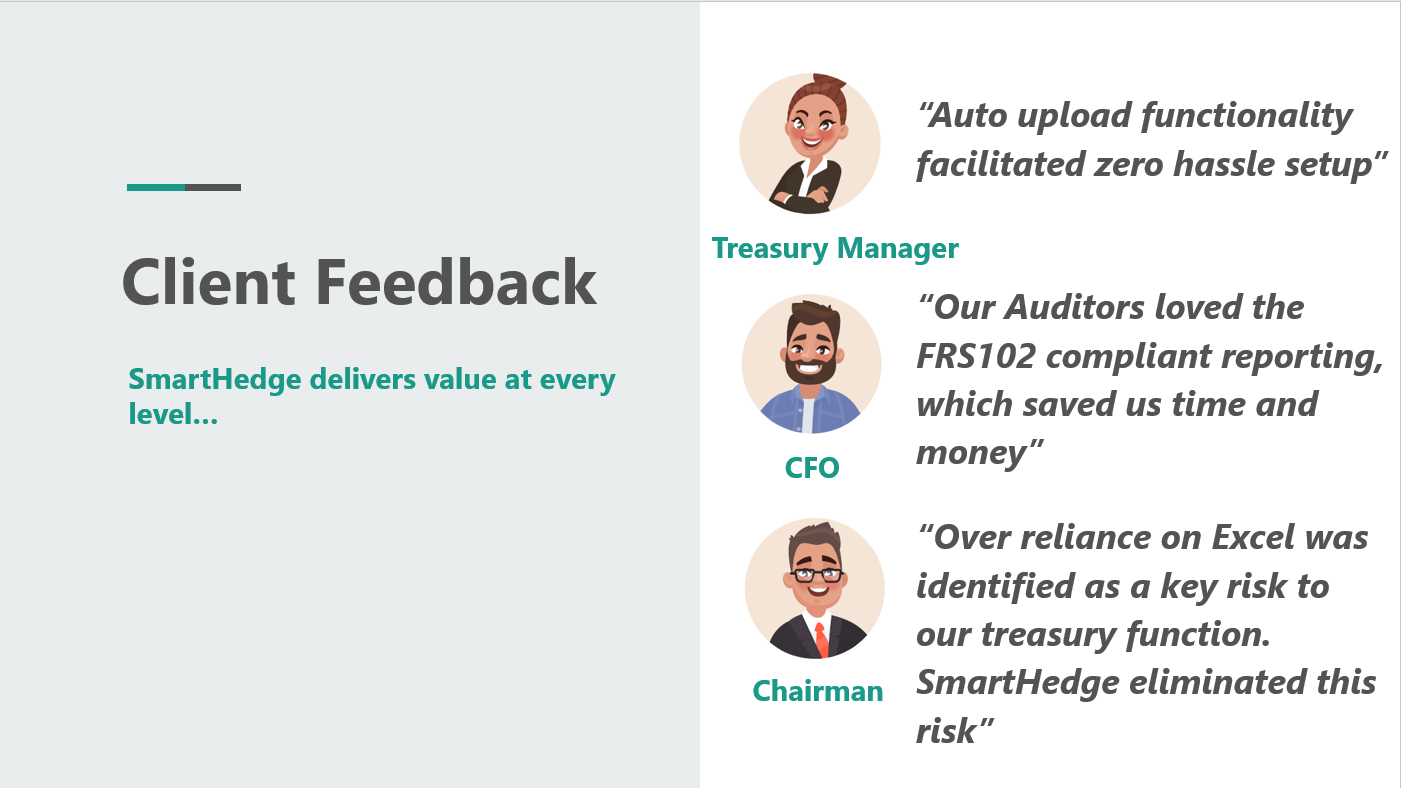 Client Feedback

SmartHedge delivers value at every level…

“Auto upload functionality facilitated zero hassle setup”

Treasury Manager

“Our Auditors loved the FRS102 compliant reporting, which saved us time and money”

CFO

“Over reliance on Excel was identified as a key risk to our treasury function. SmartHedge eliminated this risk”

Chairman